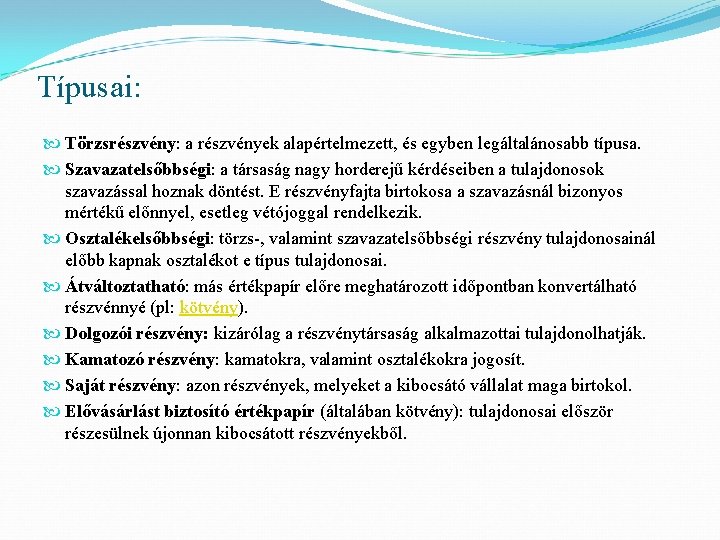 Típusai:

Törzsrészvény: a részvények alapértelmezett, és egyben legáltalánosabb típusa.

Szavazatelsőbbségi: a társaság nagy horderejű kérdéseiben a tulajdonosok szavazással hoznak döntést. E részvényfajta birtokosa a szavazásnál bizonyos mértékű előnnyel, esetleg vétójoggal rendelkezik.

Osztalékelsőbbségi: törzs-, valamint szavazatelsőbbségi részvény tulajdonosainál előbb kapnak osztalékot e típus tulajdonosai.

Átváltoztatható: más értékpapír előre meghatározott időpontban konvertálható részvénnyé (pl: kötvény).

Dolgozói részvény: kizárólag a részvénytársaság alkalmazottai tulajdonolhatják.

Kamatozó részvény: kamatokra, valamint osztalékokra jogosít.

Saját részvény: azon részvények, melyeket a kibocsátó vállalat maga birtokol.

Elővásárlást biztosító értékpapír (általában kötvény): tulajdonosai először részesülnek újonnan kibocsátott részvényekből.